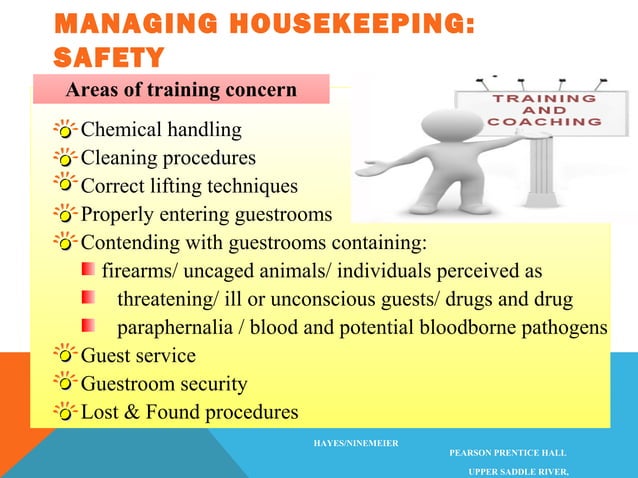 MANAGING HOUSEKEEPING: SAFETY

Areas of training concern

TRAINING AND COACHING

Chemical handling
Cleaning procedures
Correct lifting techniques
Properly entering guestrooms
Contending with guestrooms containing:
firearms/ uncaged animals/ individuals perceived as
threatening/ ill or unconscious guests/ drugs and drug
paraphernalia / blood and potential bloodborne pathogens
Guest service
Guestroom security
Lost & Found procedures

HAYES/NINEMEIER

PEARSON PRENTICE HALL

UPPER SADDLE RIVER,